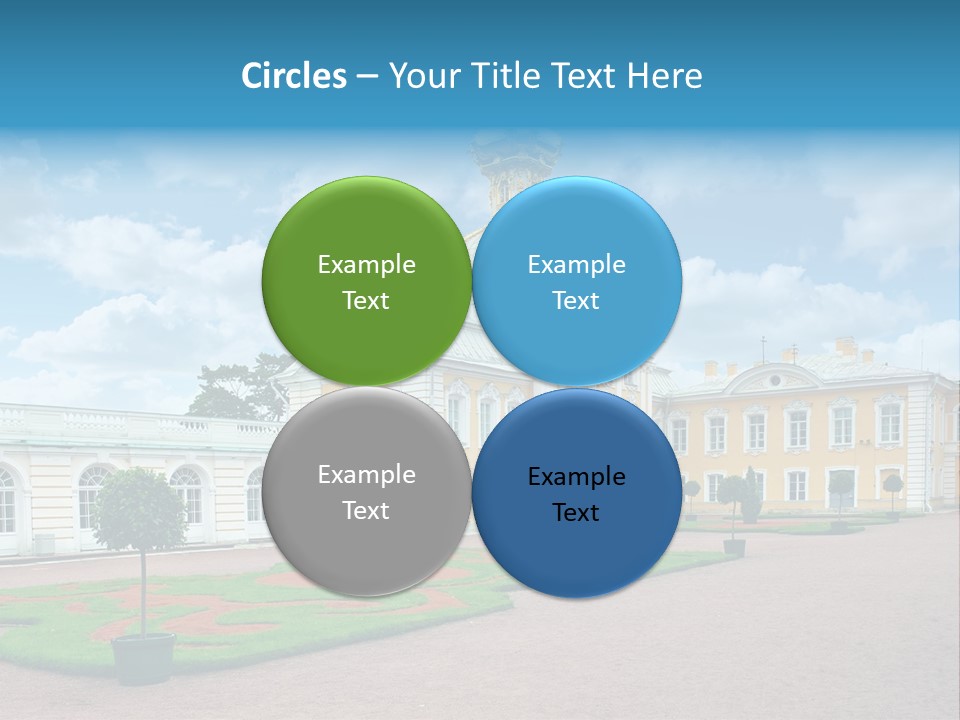 Circles – Your Title Text Here

Example Text

Example Text

Example Text

Example Text